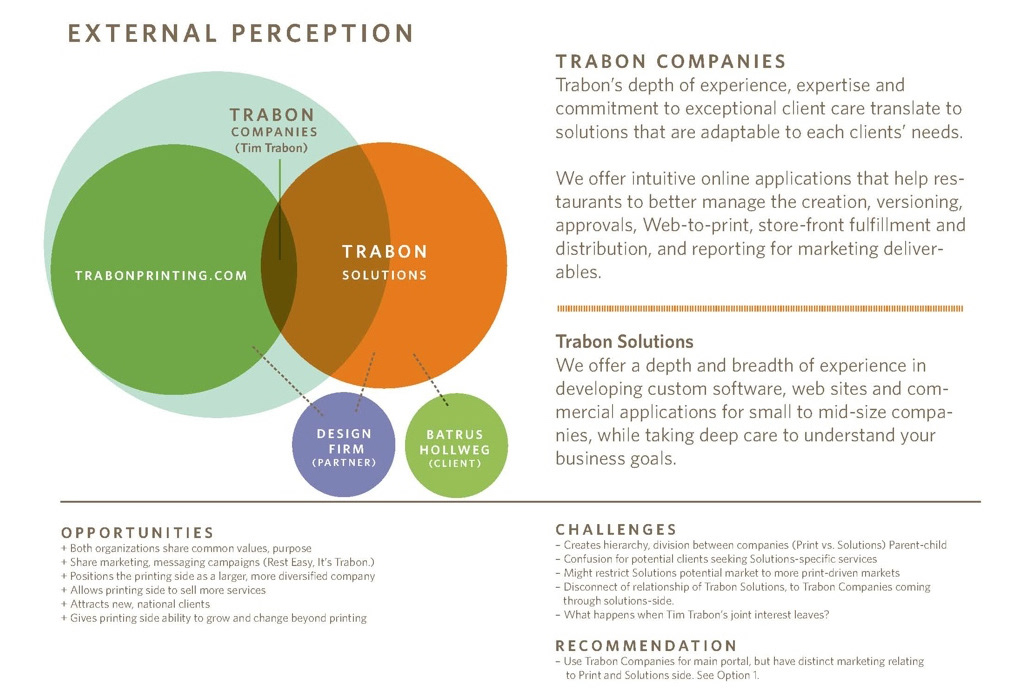 EXTERNAL PERCEPTION

TRABON COMPANIES (Tim Trabon)

TRABONPRINTING.COM

TRABON SOLUTIONS

DESIGN FIRM (PARTNER)

BATRUS HOLLWEG (CLIENT)

TRABON COMPANIES
Trabon's depth of experience, expertise and commitment to exceptional client care translate to solutions that are adaptable to each clients' needs.

We offer intuitive online applications that help restaurants to better manage the creation, versioning, approvals, Web-to-print, store-front fulfillment and distribution, and reporting for marketing deliverables.

Trabon Solutions
We offer a depth and breadth of experience in developing custom software, web sites and commercial applications for small to mid-size companies, while taking deep care to understand your business goals.

OPPORTUNITIES
+ Both organizations share common values, purpose
+ Share marketing, messaging campaigns (Rest Easy, It's Trabon.)
+ Positions the printing side as a larger, more diversified company
+ Allows printing side to sell more services
+ Attracts new, national clients
+ Gives printing side ability to grow and change beyond printing

CHALLENGES
– Creates hierarchy, division between companies (Print vs. Solutions) Parent-child
– Confusion for potential clients seeking Solutions-specific services
– Might restrict Solutions potential market to more print-driven markets
– Disconnect of relationship of Trabon Solutions, to Trabon Companies coming through solutions-side.
– What happens when Tim Trabon's joint interest leaves?

RECOMMENDATION
– Use Trabon Companies for main portal, but have distinct marketing relating to Print and Solutions side. See Option 1.